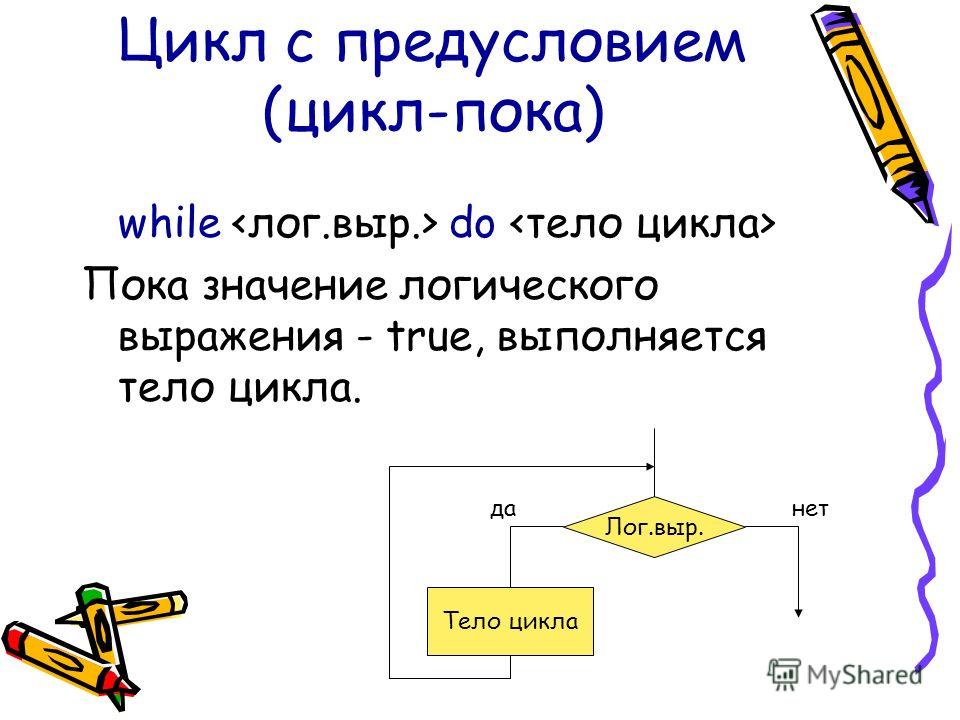 Цикл с предусловием (цикл-пока)

while <лог.выр.> do <тело цикла>

Пока значение логического выражения - true, выполняется тело цикла.

да

Лог.выр.

нет

Тело цикла

MyShared